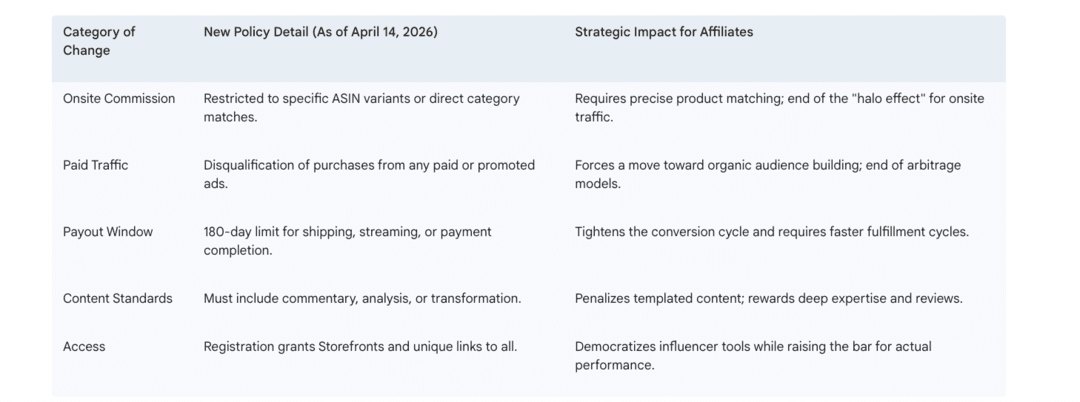 | Category of Change | New Policy Detail (As of April 14, 2026) | Strategic Impact for Affiliates |
|---|---|---|
| Onsite Commission | Restricted to specific ASIN variants or direct category matches. | Requires precise product matching; end of the "halo effect" for onsite traffic. |
| Paid Traffic | Disqualification of purchases from any paid or promoted ads. | Forces a move toward organic audience building; end of arbitrage models. |
| Payout Window | 180-day limit for shipping, streaming, or payment completion. | Tightens the conversion cycle and requires faster fulfillment cycles. |
| Content Standards | Must include commentary, analysis, or transformation. | Penalizes templated content; rewards deep expertise and reviews. |
| Access | Registration grants Storefronts and unique links to all. | Democratizes influencer tools while raising the bar for actual performance. |